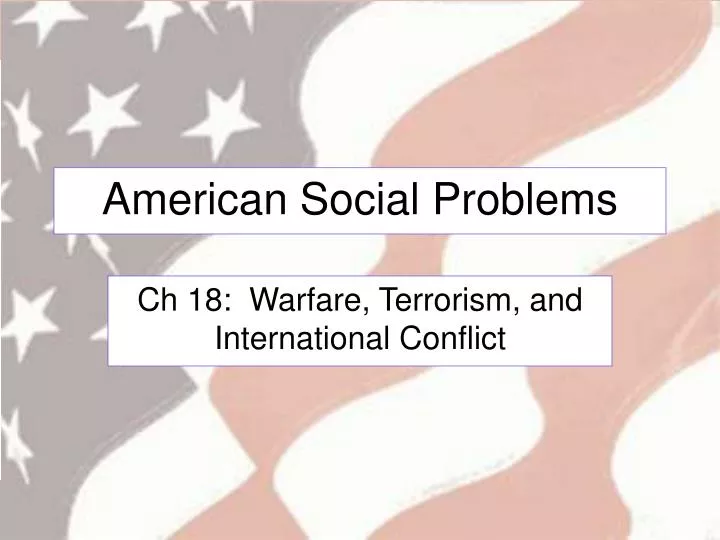 American Social Problems

Ch 18:  Warfare, Terrorism, and International Conflict